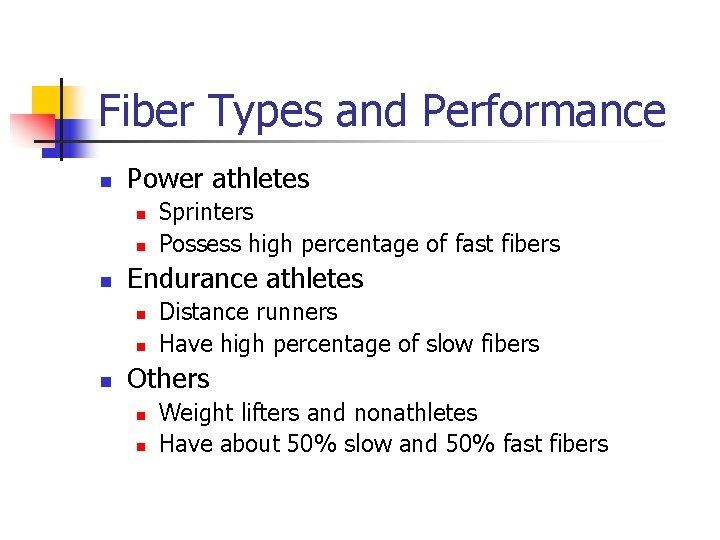 Fiber Types and Performance

- Power athletes
  - Sprinters
  - Possess high percentage of fast fibers
- Endurance athletes
  - Distance runners
  - Have high percentage of slow fibers
- Others
  - Weight lifters and nonathletes
  - Have about 50% slow and 50% fast fibers